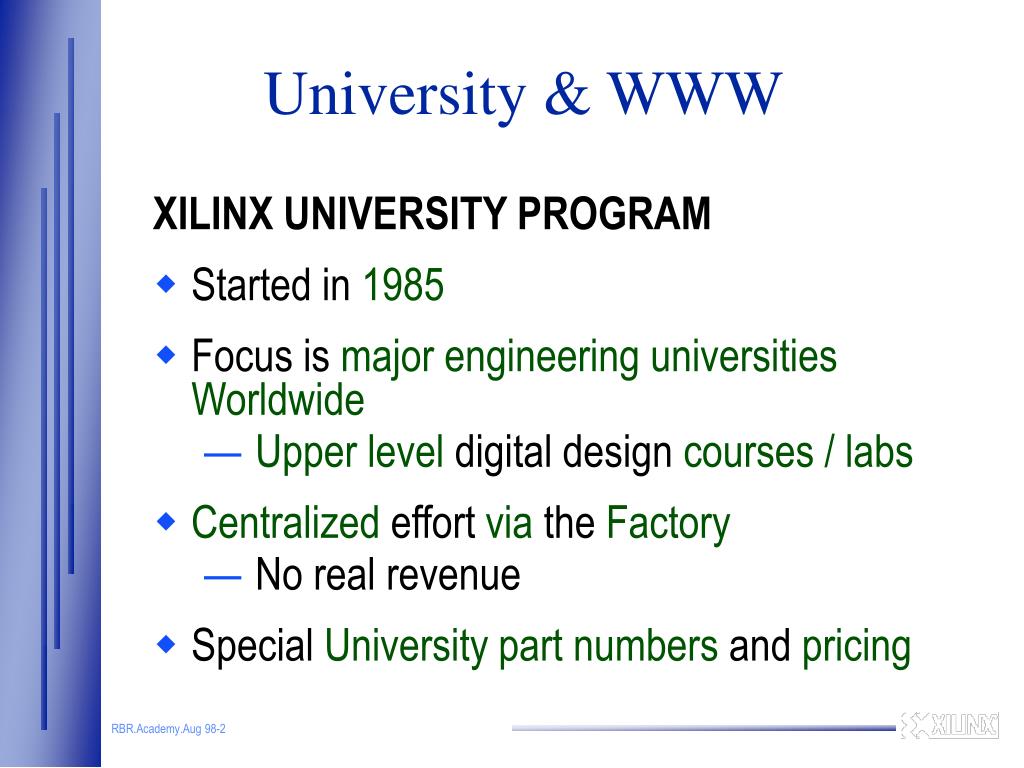 University & WWW

XILINX UNIVERSITY PROGRAM

◆ Started in 1985

◆ Focus is major engineering universities Worldwide
— Upper level digital design courses / labs

◆ Centralized effort via the Factory
— No real revenue

◆ Special University part numbers and pricing

RBR.Academy.Aug 98-2

XILINX